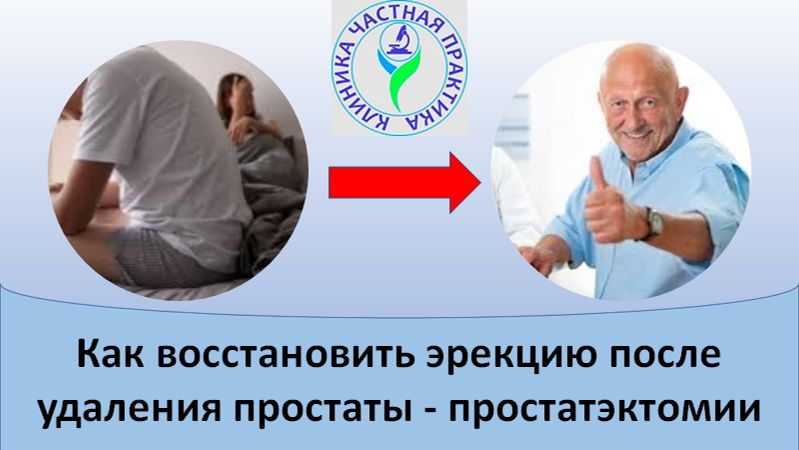 КЛИНИКА ЧАСТНАЯ ПРАКТИКА

Как восстановить эрекцию после удаления простаты - простатэктомии